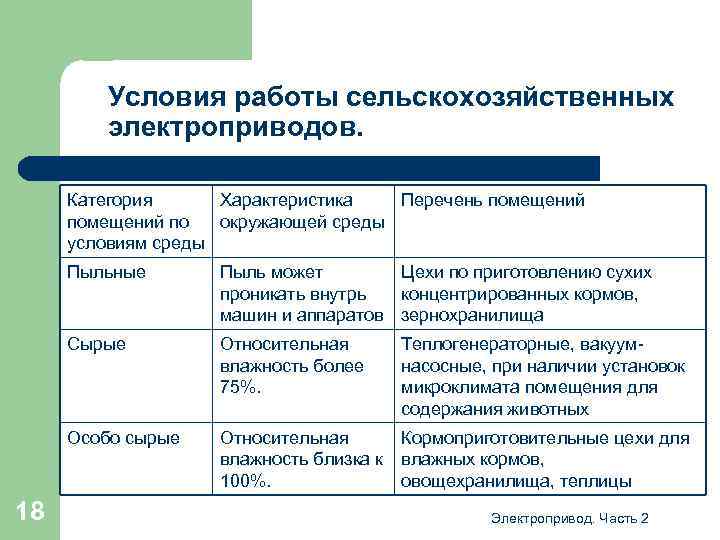 Условия работы сельскохозяйственных электроприводов.

| Категория помещений по условиям среды | Характеристика окружающей среды | Перечень помещений |
|---|---|---|
| Пыльные | Пыль может проникать внутрь машин и аппаратов | Цехи по приготовлению сухих концентрированных кормов, зернохранилища |
| Сырые | Относительная влажность более 75%. | Теплогенераторные, вакуум-насосные, при наличии установок микроклимата помещения для содержания животных |
| Особо сырые | Относительная влажность близка к 100%. | Кормоприготовительные цехи для влажных кормов, овощехранилища, теплицы |

18

Электропривод. Часть 2